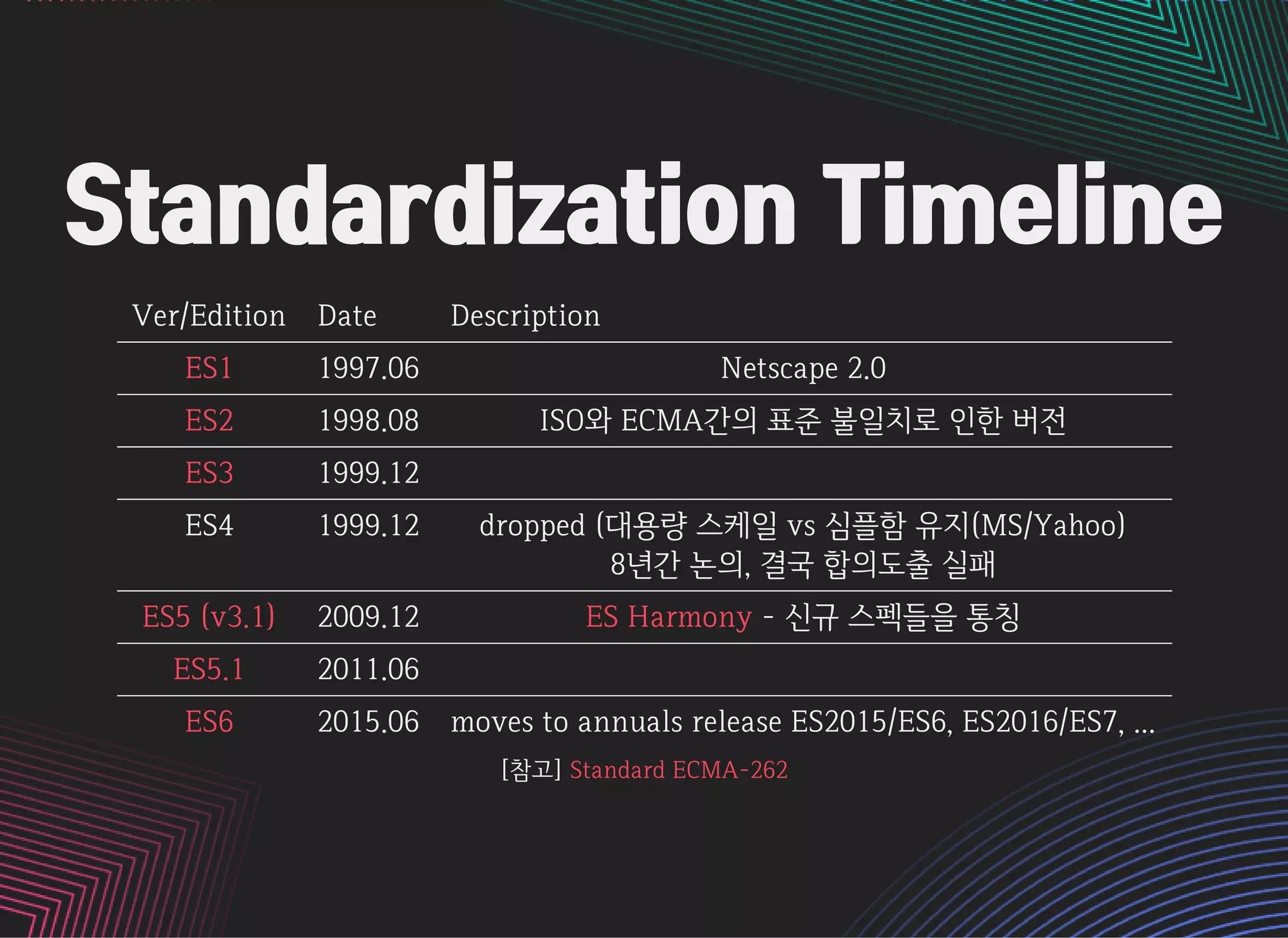 Standardization Timeline

| Ver/Edition | Date | Description |
|---|---|---|
| ES1 | 1997.06 | Netscape 2.0 |
| ES2 | 1998.08 | ISO와 ECMA간의 표준 불일치로 인한 버전 |
| ES3 | 1999.12 | |
| ES4 | 1999.12 | dropped (대용량 스케일 vs 심플함 유지(MS/Yahoo) 8년간 논의, 결국 합의도출 실패 |
| ES5 (v3.1) | 2009.12 | ES Harmony - 신규 스펙들을 통칭 |
| ES5.1 | 2011.06 | |
| ES6 | 2015.06 | moves to annuals release ES2015/ES6, ES2016/ES7, ... |

[참고] Standard ECMA-262